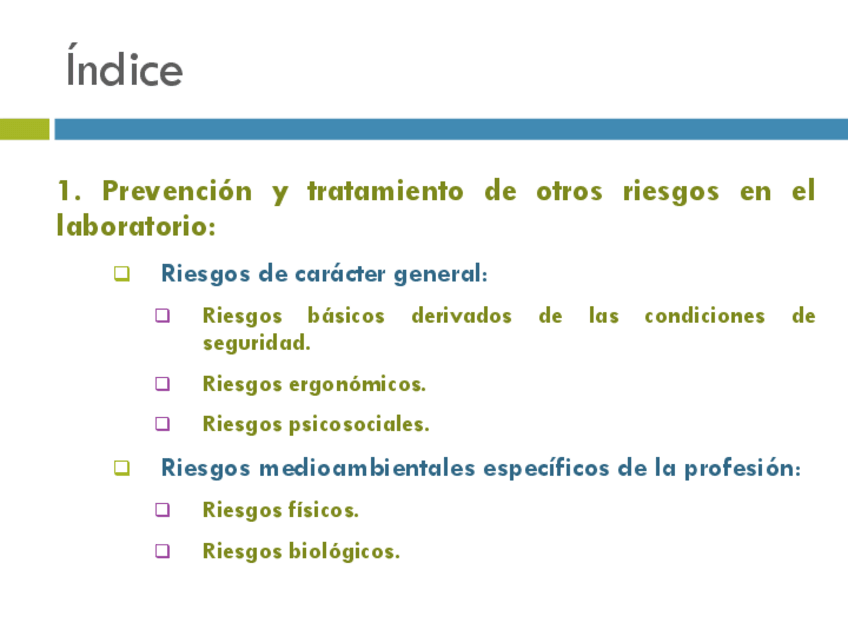 Índice

1. Prevención y tratamiento de otros riesgos en el laboratorio:

❑ Riesgos de carácter general:

❑ Riesgos básicos derivados de las condiciones de seguridad.

❑ Riesgos ergonómicos.

❑ Riesgos psicosociales.

❑ Riesgos medioambientales específicos de la profesión:

❑ Riesgos físicos.

❑ Riesgos biológicos.